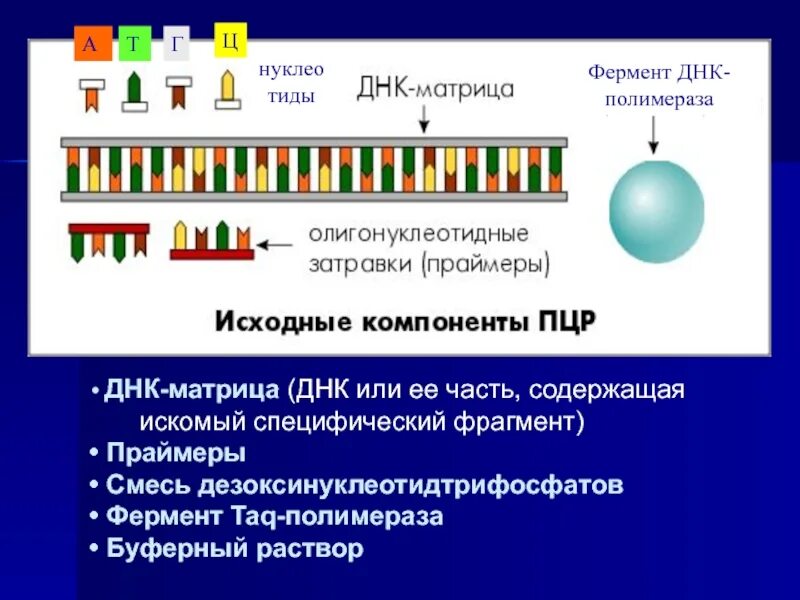 А Т Г Ц

нуклео тиды

ДНК-матрица

Фермент ДНК-полимераза

олигонуклеотидные затравки (праймеры)

Исходные компоненты ПЦР

• ДНК-матрица (ДНК или ее часть, содержащая искомый специфический фрагмент)
• Праймеры
• Смесь дезоксинуклеотидтрифосфатов
• Фермент Taq-полимераза
• Буферный раствор